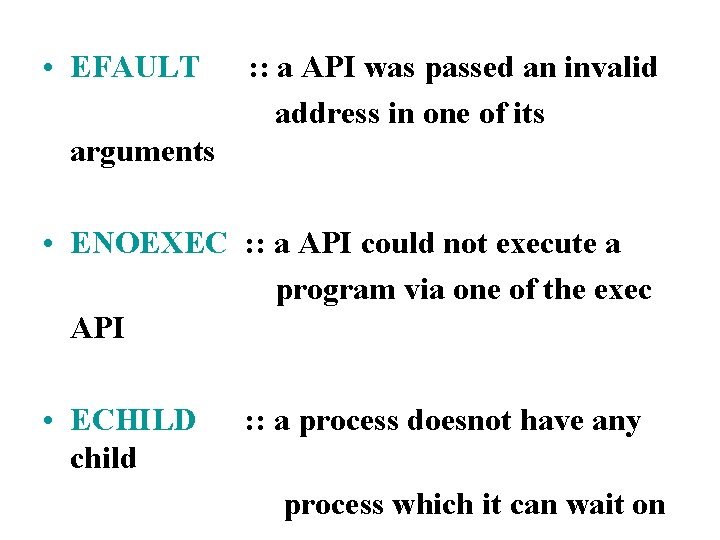 • EFAULT :: a API was passed an invalid address in one of its arguments

• ENOEXEC :: a API could not execute a program via one of the exec API

• ECHILD :: a process doesnot have any child process which it can wait on